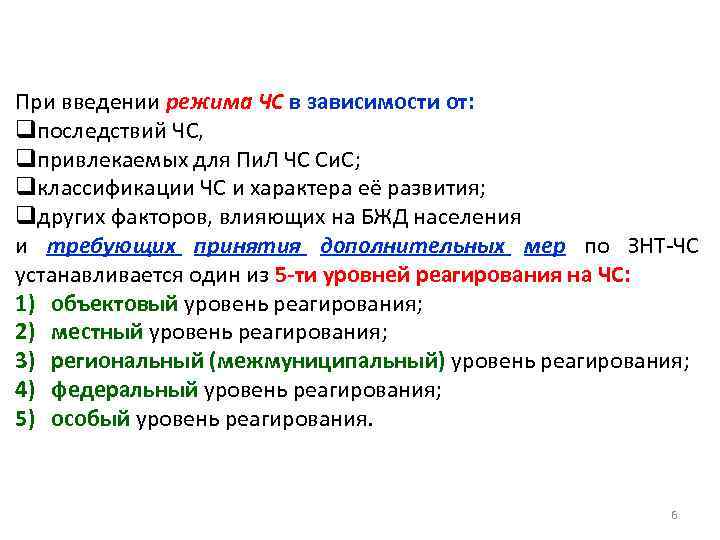 При введении режима ЧС в зависимости от:
❑последствий ЧС,
❑привлекаемых для ПиЛ ЧС СиС;
❑классификации ЧС и характера её развития;
❑других факторов, влияющих на БЖД населения
и требующих принятия дополнительных мер по ЗНТ-ЧС устанавливается один из 5-ти уровней реагирования на ЧС:
1) объектовый уровень реагирования;
2) местный уровень реагирования;
3) региональный (межмуниципальный) уровень реагирования;
4) федеральный уровень реагирования;
5) особый уровень реагирования.

6